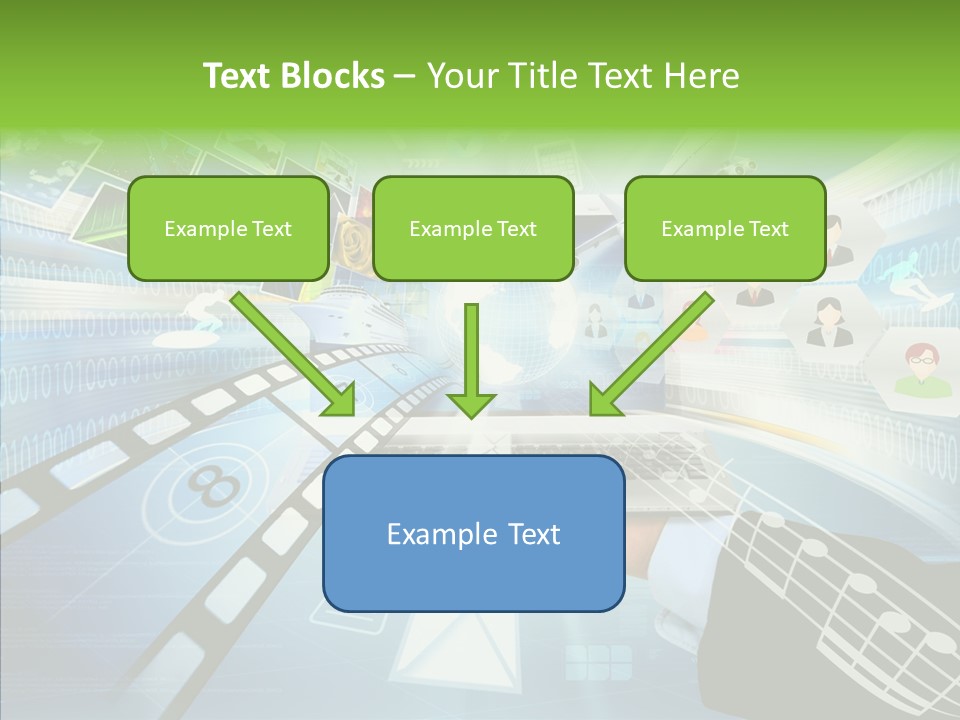 Text Blocks – Your Title Text Here

Example Text

Example Text

Example Text

Example Text